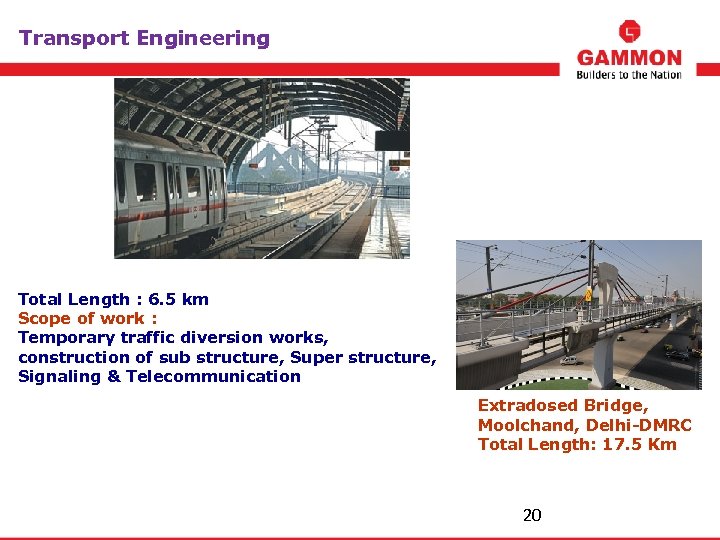 Transport Engineering

GAMMON
Builders to the Nation

Total Length : 6.5 km
Scope of work :
Temporary traffic diversion works, construction of sub structure, Super structure, Signaling & Telecommunication

Extradosed Bridge,
Moolchand, Delhi-DMRC
Total Length: 17.5 Km

20